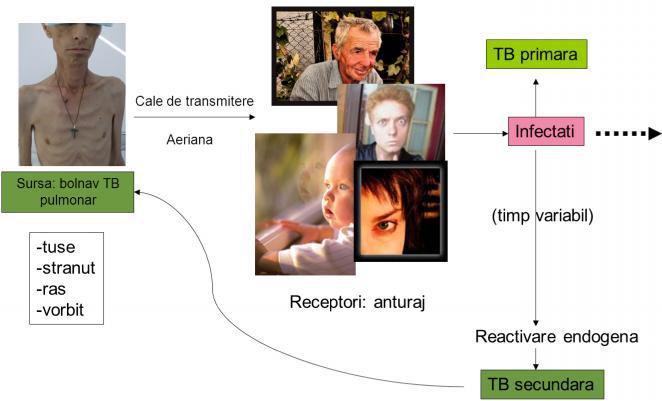 Sursa: bolnav TB pulmonar

-tuse
-stranut
-ras
-vorbit

Cale de transmitere

Aeriana

Receptori: anturaj

TB primara

Infectati

(timp variabil)

Reactivare endogena

TB secundara